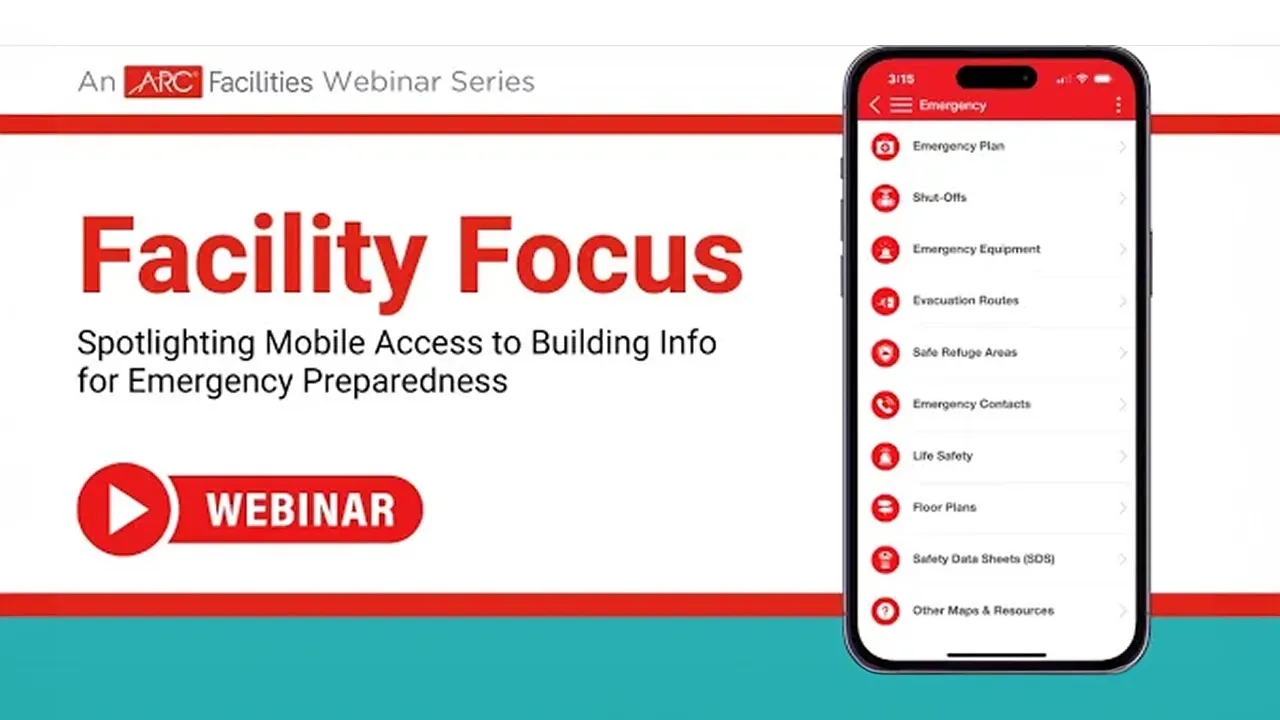 An ARC Facilities Webinar Series

Facility Focus

Spotlighting Mobile Access to Building Info for Emergency Preparedness

WEBINAR

3:15

Emergency

Emergency Plan

Shut-Offs

Emergency Equipment

Evacuation Routes

Safe Refuge Areas

Emergency Contacts

Life Safety

Floor Plans

Safety Data Sheets (SDS)

Other Maps & Resources